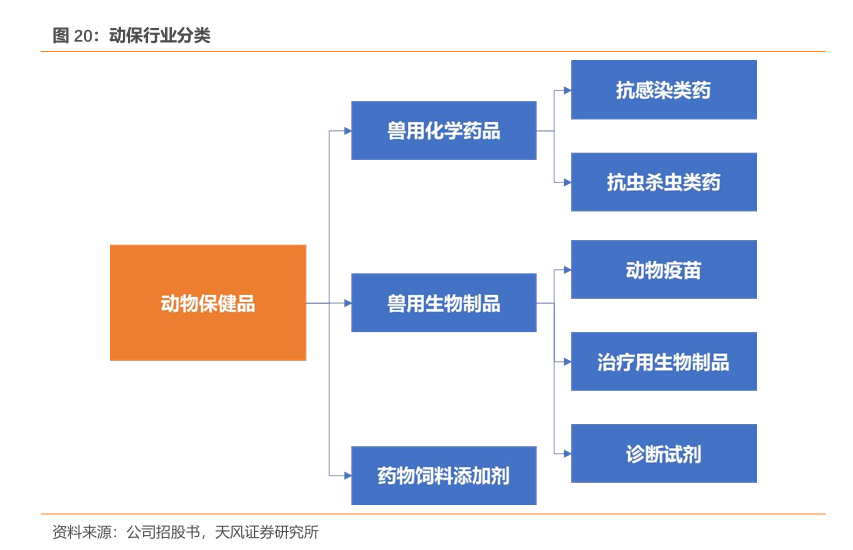 图 20：动保行业分类

动物保健品

兽用化学药品

抗感染类药

抗虫杀虫类药

兽用生物制品

动物疫苗

治疗用生物制品

诊断试剂

药物饲料添加剂

资料来源：公司招股书，天风证券研究所